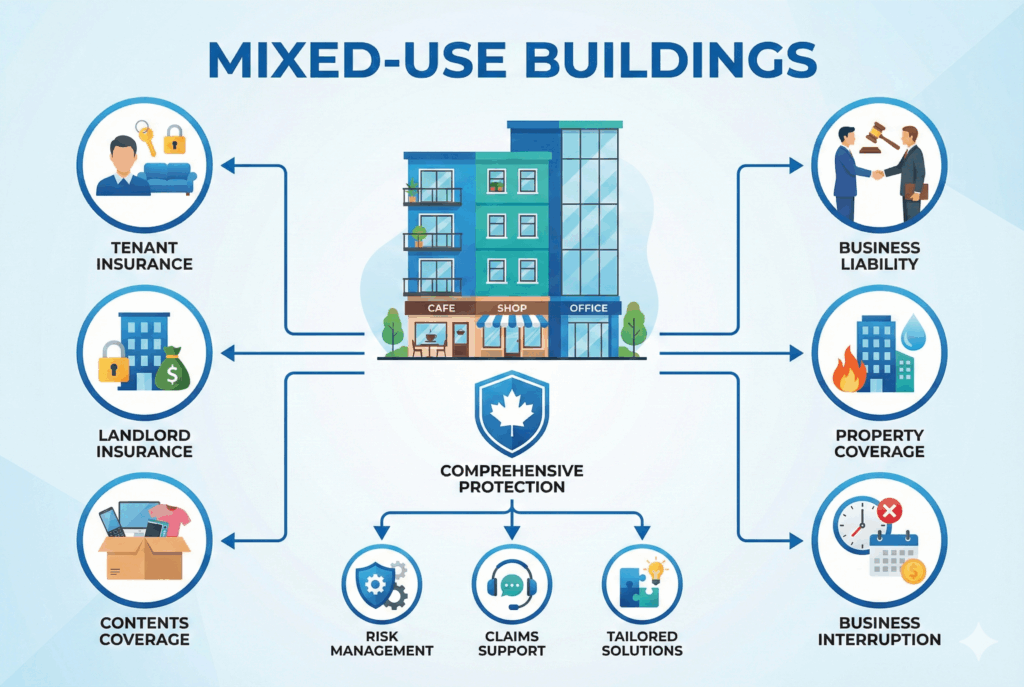 MIXED-USE BUILDINGS

TENANT INSURANCE

LANDLORD INSURANCE

CONTENTS COVERAGE

CAFE

SHOP

OFFICE

COMPREHENSIVE PROTECTION

RISK MANAGEMENT

CLAIMS SUPPORT

TAILORED SOLUTIONS

BUSINESS LIABILITY

PROPERTY COVERAGE

BUSINESS INTERRUPTION